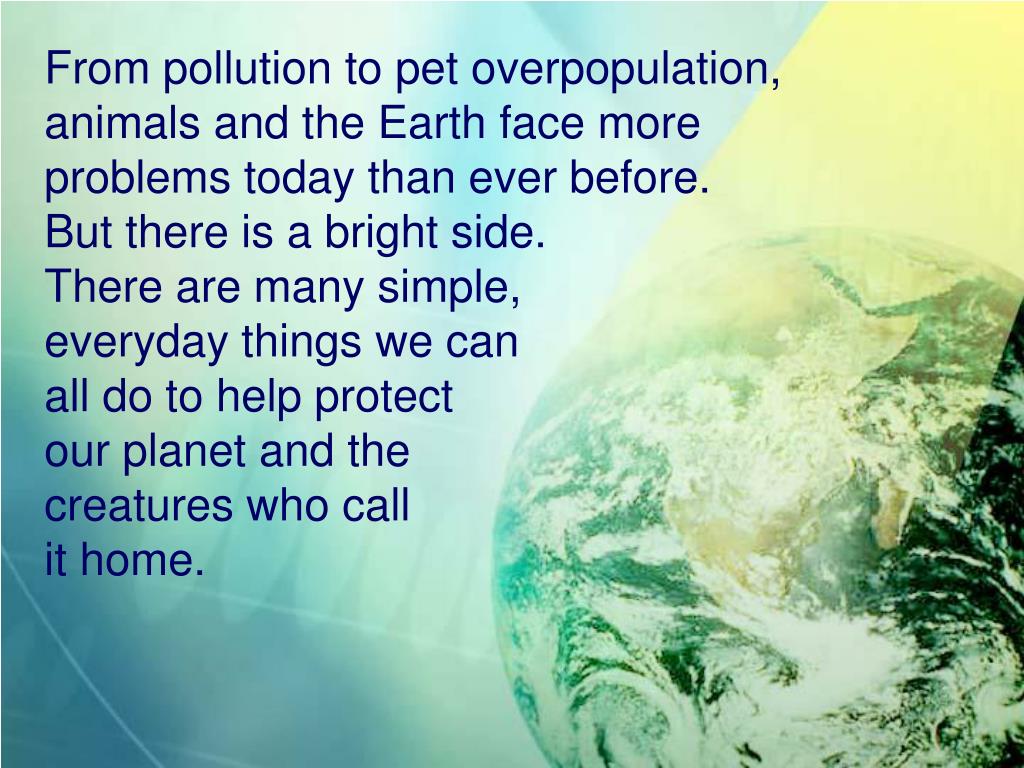 From pollution to pet overpopulation, animals and the Earth face more problems today than ever before.
But there is a bright side.
There are many simple, everyday things we can all do to help protect our planet and the creatures who call it home.